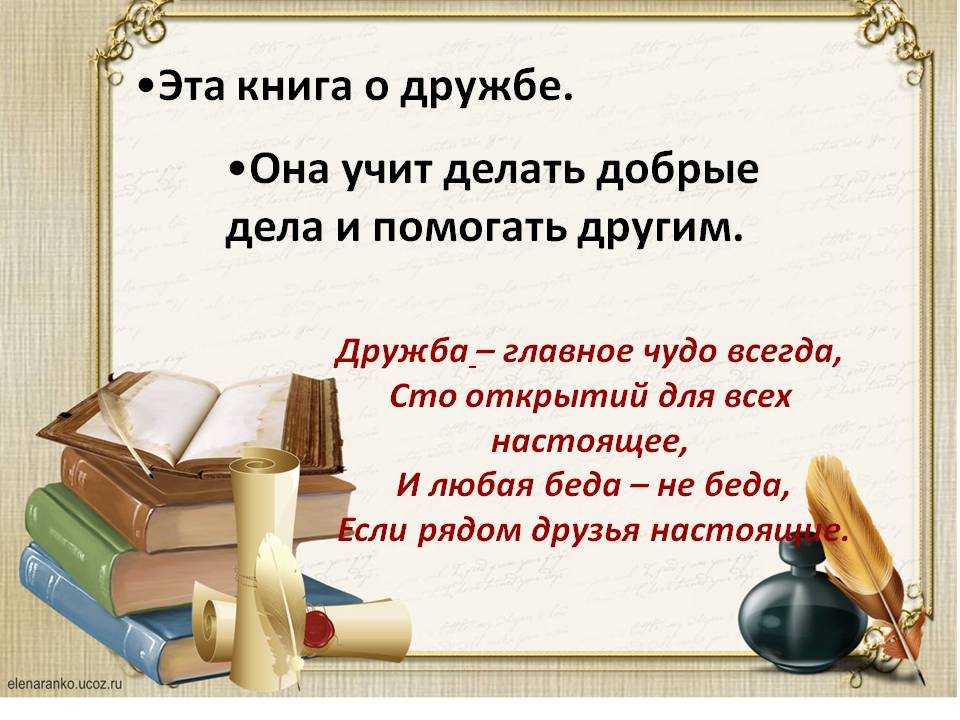 •Эта книга о дружбе.

•Она учит делать добрые дела и помогать другим.

Дружба – главное чудо всегда,
Сто открытий для всех настоящее,
И любая беда – не беда,
Если рядом друзья настоящие.

elenaranko.ucoz.ru